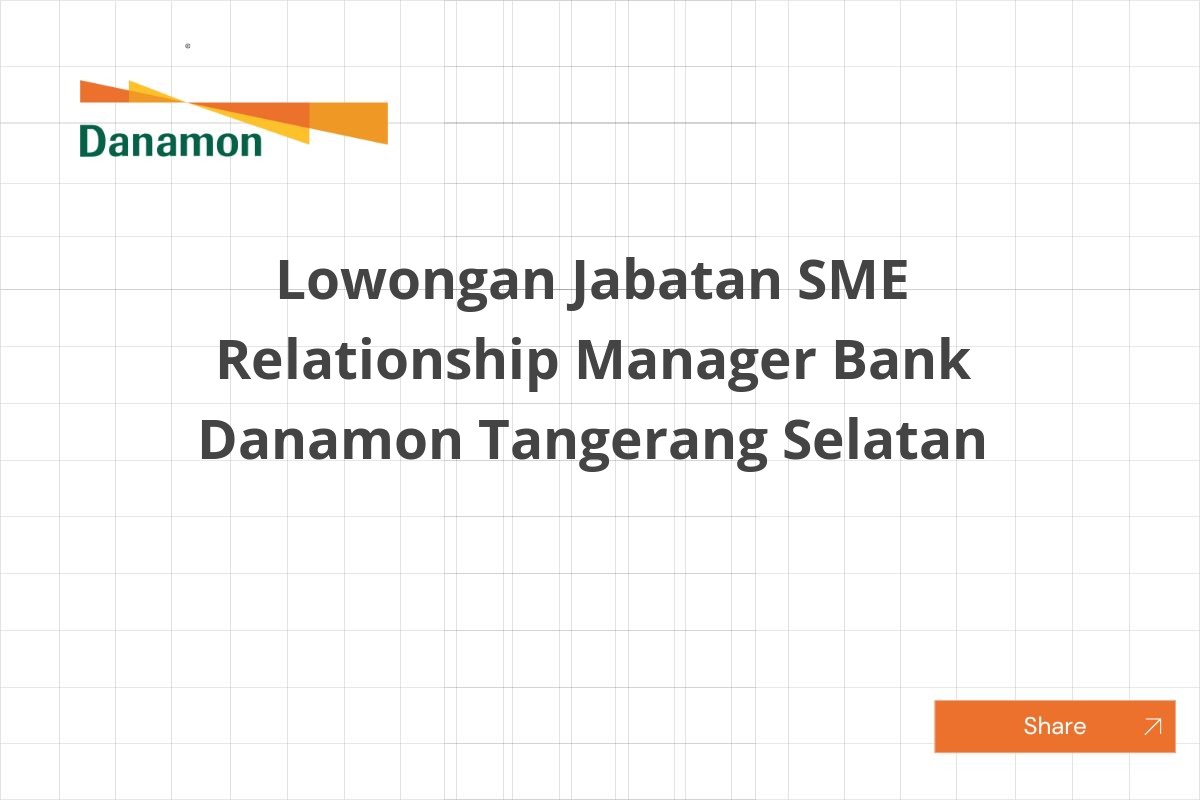 Danamon

Lowongan Jabatan SME Relationship Manager Bank Danamon Tangerang Selatan

Share